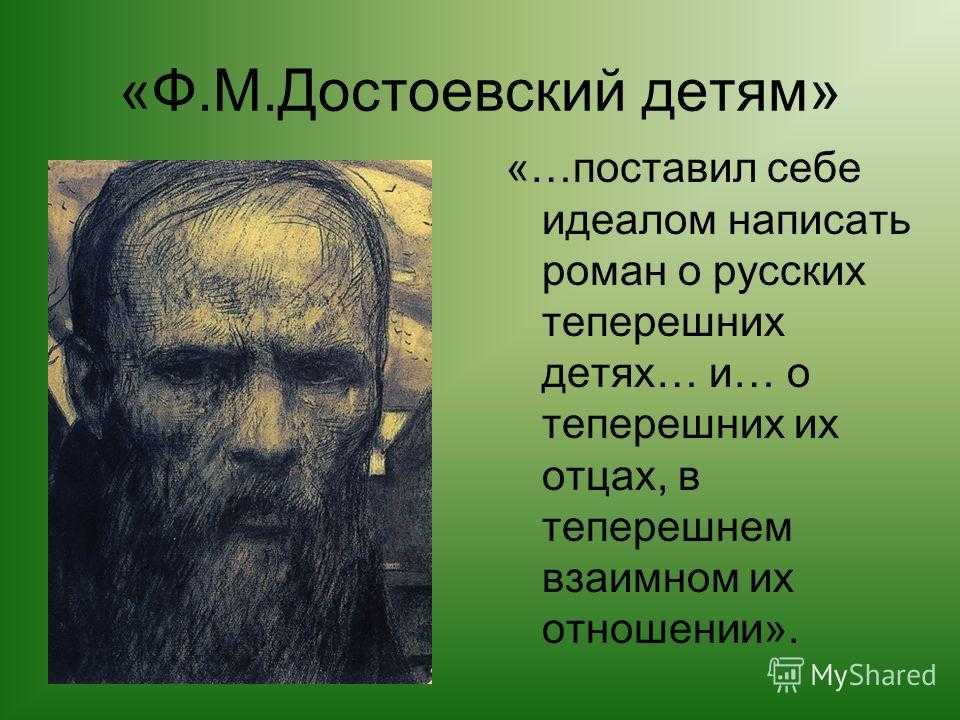 «Ф.М.Достоевский детям»

«…поставил себе идеалом написать роман о русских теперешних детях… и… о теперешних их отцах, в теперешнем взаимном их отношении».

MyShared